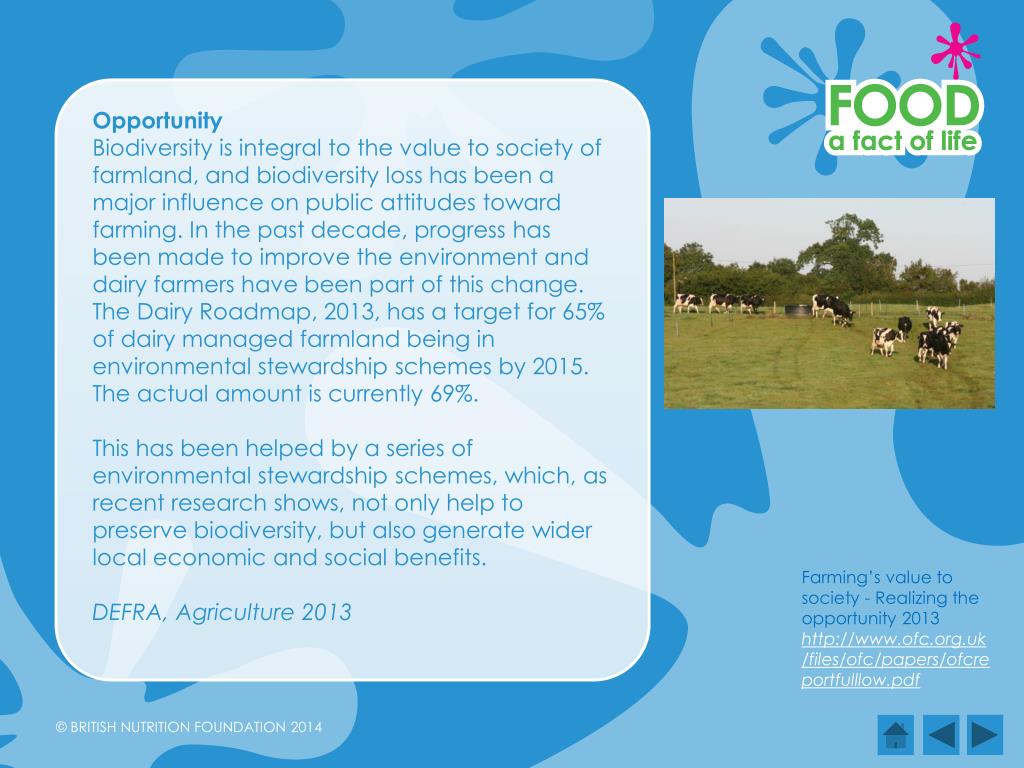 FOOD
a fact of life

Opportunity
Biodiversity is integral to the value to society of farmland, and biodiversity loss has been a major influence on public attitudes toward farming. In the past decade, progress has been made to improve the environment and dairy farmers have been part of this change. The Dairy Roadmap, 2013, has a target for 65% of dairy managed farmland being in environmental stewardship schemes by 2015. The actual amount is currently 69%.

This has been helped by a series of environmental stewardship schemes, which, as recent research shows, not only help to preserve biodiversity, but also generate wider local economic and social benefits.

DEFRA, Agriculture 2013

Farming's value to society - Realizing the opportunity 2013
http://www.ofc.org.uk/files/ofc/papers/ofcreportfulllow.pdf

© BRITISH NUTRITION FOUNDATION 2014